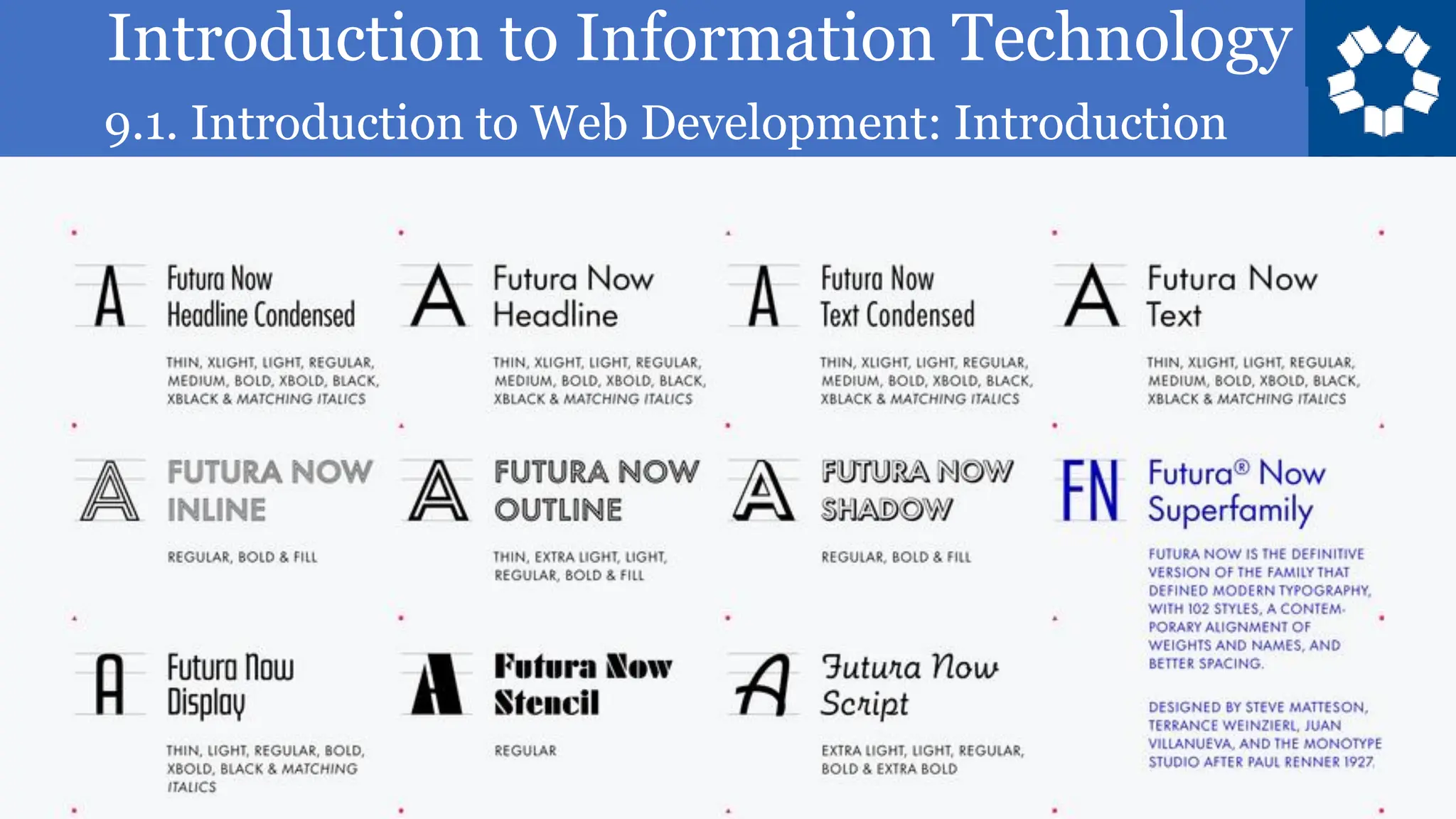 Introduction to Information Technology

9.1. Introduction to Web Development: Introduction

A Futura Now Headline Condensed

THIN, XLIGHT, LIGHT, REGULAR, MEDIUM, BOLD, XBOLD, BLACK, XBLACK & MATCHING ITALICS

A Futura Now Headline

THIN, XLIGHT, LIGHT, REGULAR, MEDIUM, BOLD, XBOLD, BLACK, XBLACK & MATCHING ITALICS

A Futura Now Text Condensed

THIN, XLIGHT, LIGHT, REGULAR, MEDIUM, BOLD, XBOLD, BLACK, XBLACK & MATCHING ITALICS

A Futura Now Text

THIN, XLIGHT, LIGHT, REGULAR, MEDIUM, BOLD, XBOLD, BLACK, XBLACK & MATCHING ITALICS

A FUTURA NOW INLINE

REGULAR, BOLD & FILL

A FUTURA NOW OUTLINE

THIN, EXTRA LIGHT, LIGHT, REGULAR, BOLD & FILL

A FUTURA NOW SHADOW

REGULAR, BOLD & FILL

FN Futura® Now Superfamily

FUTURA NOW IS THE DEFINITIVE VERSION OF THE FAMILY THAT DEFINED MODERN TYPOGRAPHY, WITH 102 STYLES, A CONTEMPORARY ALIGNMENT OF WEIGHTS AND NAMES, AND BETTER SPACING.

DESIGNED BY STEVE MATTESON, TERRANCE WEINZIERL, JUAN VILLANUEVA, AND THE MONOTYPE STUDIO AFTER PAUL RENNER 1927.

A Futura Now Display

THIN, LIGHT, REGULAR, BOLD, XBOLD, BLACK & MATCHING ITALICS

A Futura Now Stencil

REGULAR

A Futura Now Script

EXTRA LIGHT, LIGHT, REGULAR, BOLD & EXTRA BOLD